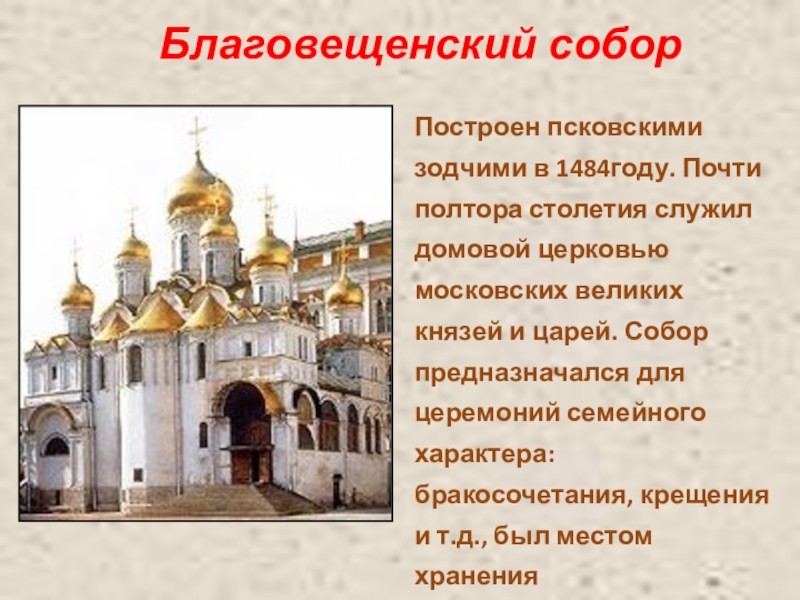 Благовещенский собор

Построен псковскими зодчими в 1484году. Почти полтора столетия служил домовой церковью московских великих князей и царей. Собор предназначался для церемоний семейного характера: бракосочетания, крещения и т.д., был местом хранения